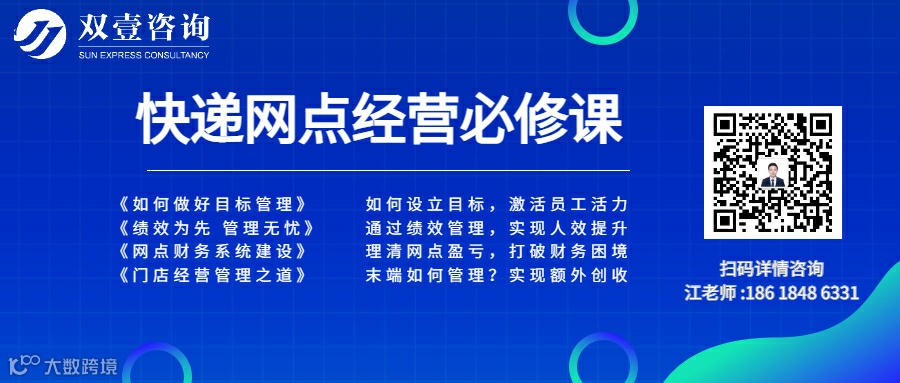 双壹咨询
SUN EXPRESS CONSULTANCY

快递网点经营必修课

《如何做好目标管理》
《绩效为先 管理无忧》
《网点财务系统建设》
《门店经营管理之道》

如何设立目标，激活员工活力
通过绩效管理，实现人效提升
理清网点盈亏，打破财务困境
末端如何管理？实现额外创收

扫码详情咨询
江老师 :186 1848 6331

大数跨境